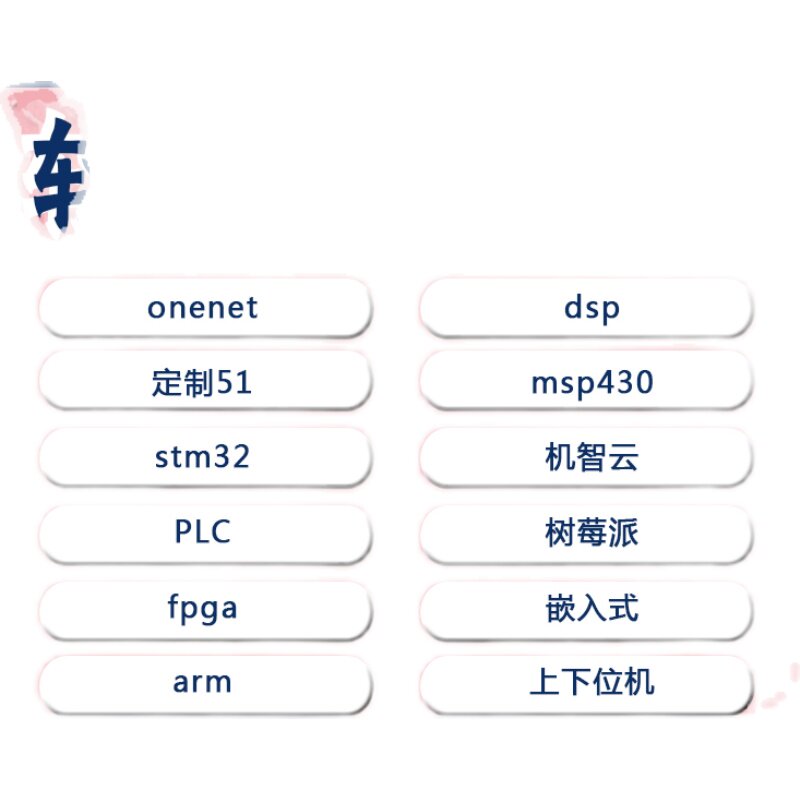 车

onenet
定制51
stm32
PLC
fpga
arm

dsp
msp430
机智云
树莓派
嵌入式
上下位机